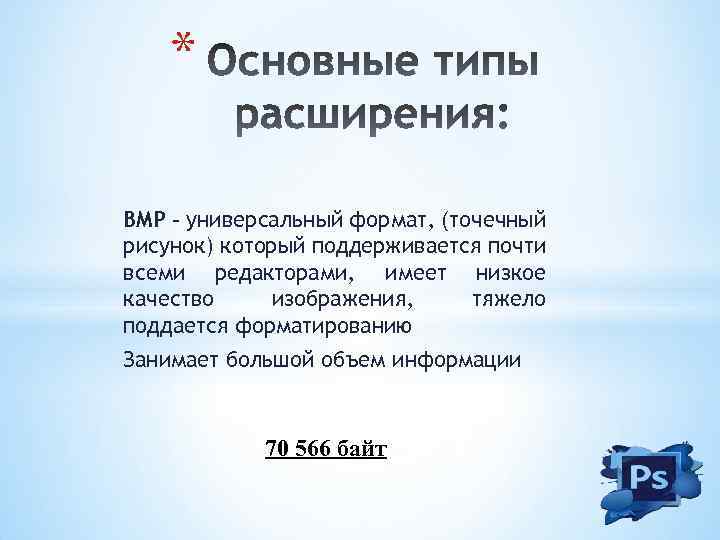 * Основные типы расширения:

BMP – универсальный формат, (точечный рисунок) который поддерживается почти всеми редакторами, имеет низкое качество изображения, тяжело поддается форматированию

Занимает большой объем информации

70 566 байт

Ps